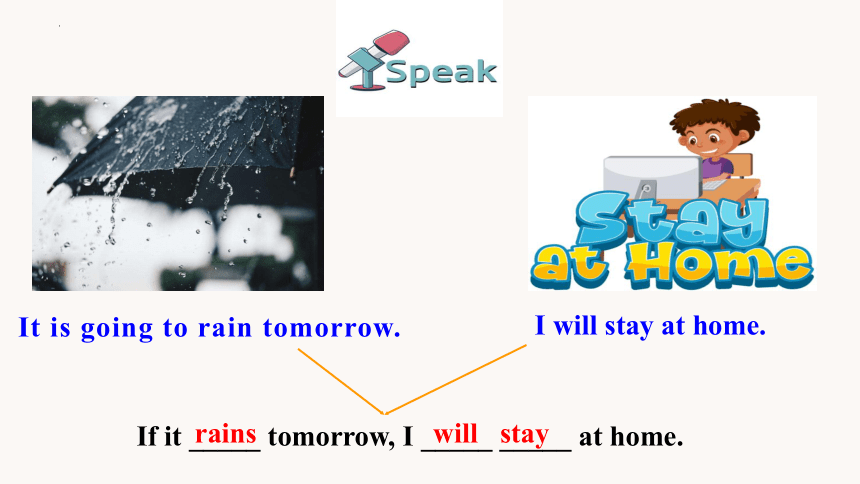 Speak

Stay at Home

It is going to rain tomorrow.

I will stay at home.

If it rains tomorrow, I will stay at home.